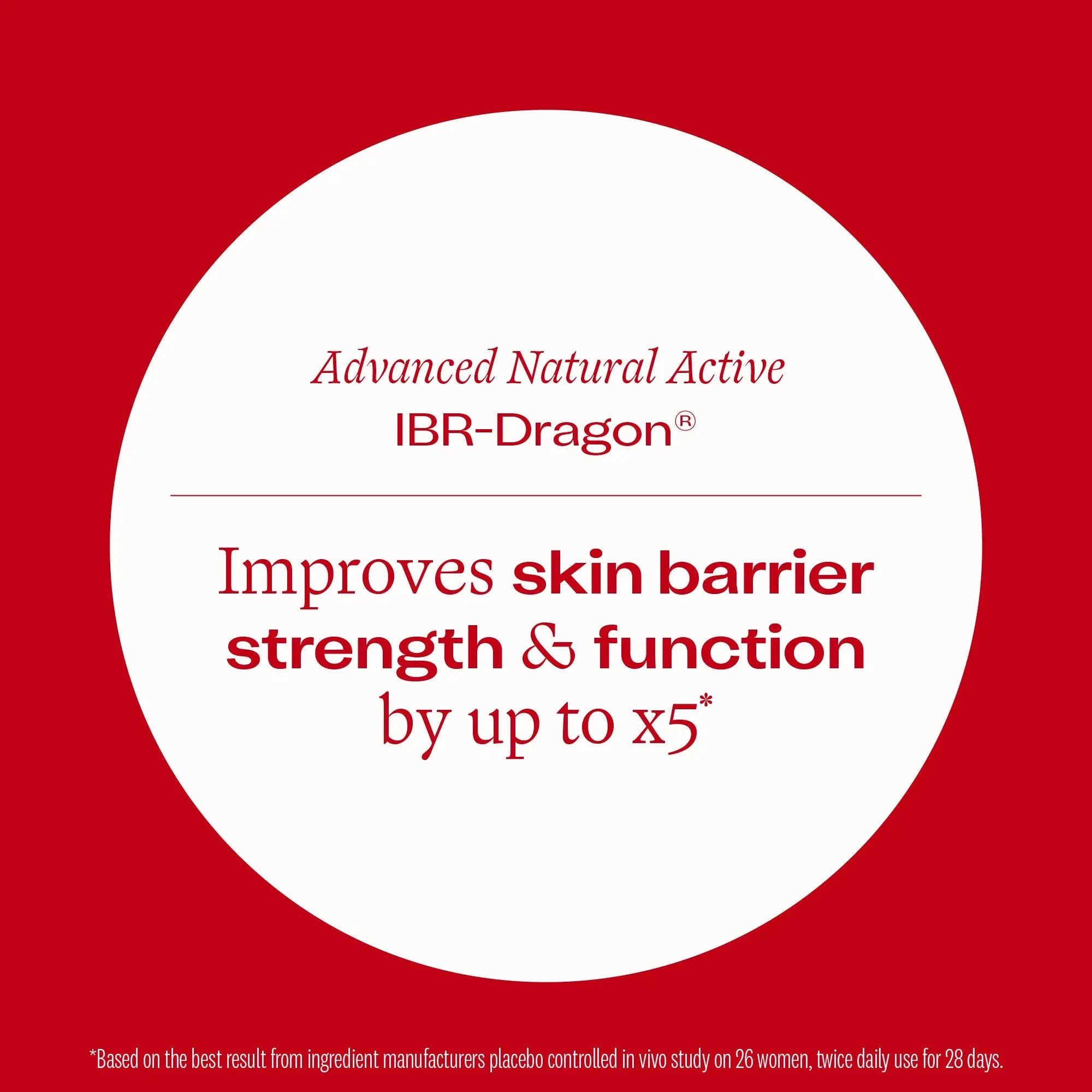 Advanced Natural Active
IBR-Dragon®

Improves skin barrier strength & function by up to x5*

*Based on the best result from ingredient manufacturers placebo controlled in vivo study on 26 women, twice daily use for 28 days.